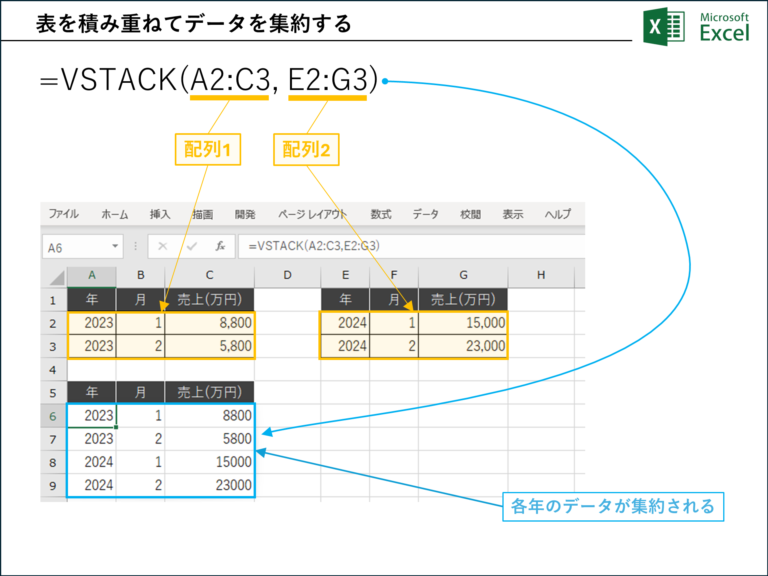 表を積み重ねてデータを集約する

Microsoft Excel

=VSTACK(A2:C3, E2:G3)

配列1

配列2

ファイル　ホーム　挿入　描画　開発　ページ レイアウト　数式　データ　校閲　表示　ヘルプ

A6　=VSTACK(A2:C3,E2:G3)

| | A | B | C | D | E | F | G | H |
|---|---|---|---|---|---|---|---|---|
| 1 | 年 | 月 | 売上(万円) | | 年 | 月 | 売上(万円) | |
| 2 | 2023 | 1 | 8,800 | | 2024 | 1 | 15,000 | |
| 3 | 2023 | 2 | 5,800 | | 2024 | 2 | 23,000 | |
| 4 | | | | | | | | |
| 5 | 年 | 月 | 売上(万円) | | | | | |
| 6 | 2023 | 1 | 8800 | | | | | |
| 7 | 2023 | 2 | 5800 | | | | | |
| 8 | 2024 | 1 | 15000 | | | | | |
| 9 | 2024 | 2 | 23000 | | | | | |

各年のデータが集約される